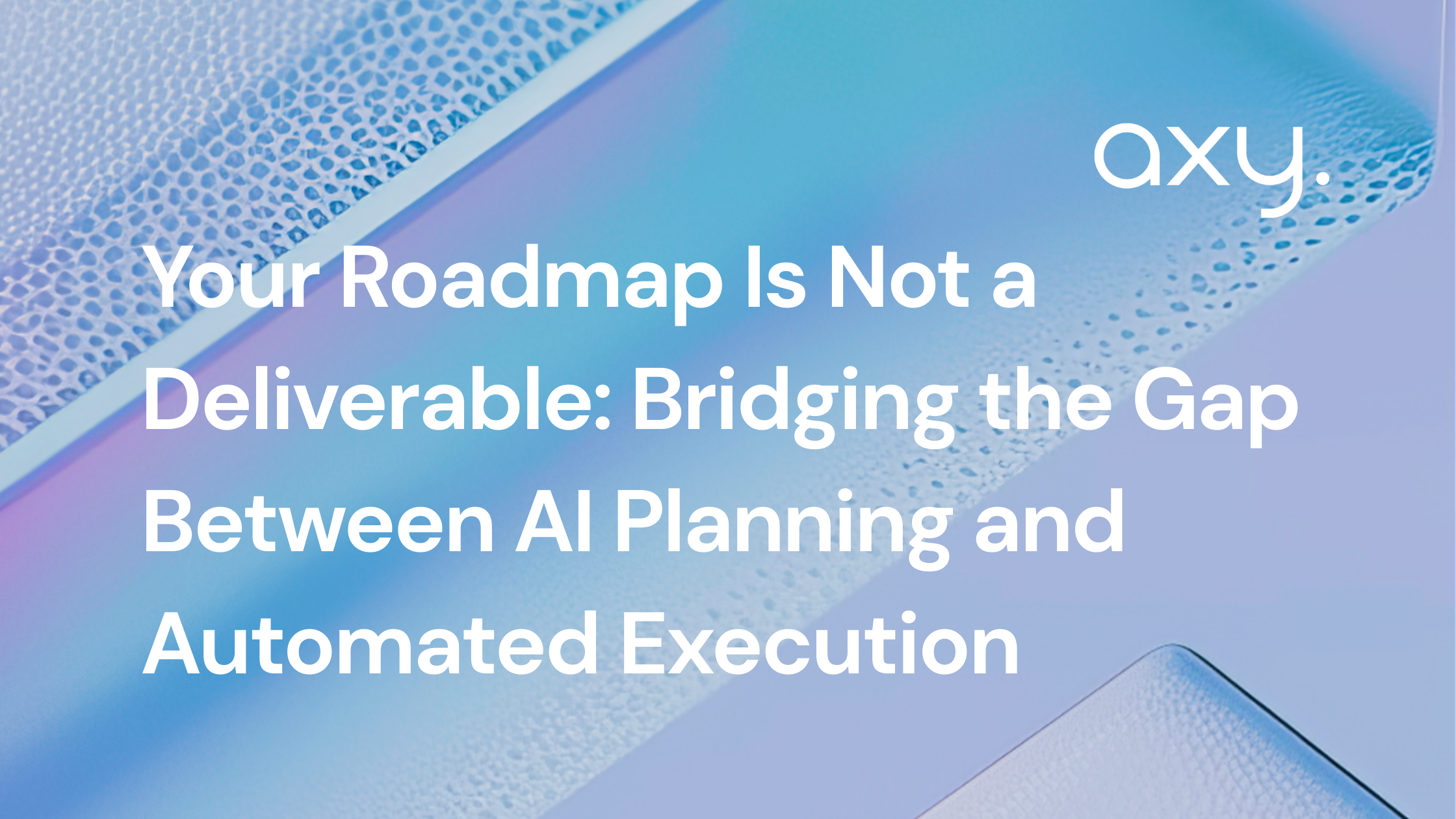 axy.

Your Roadmap Is Not a Deliverable: Bridging the Gap Between AI Planning and Automated Execution